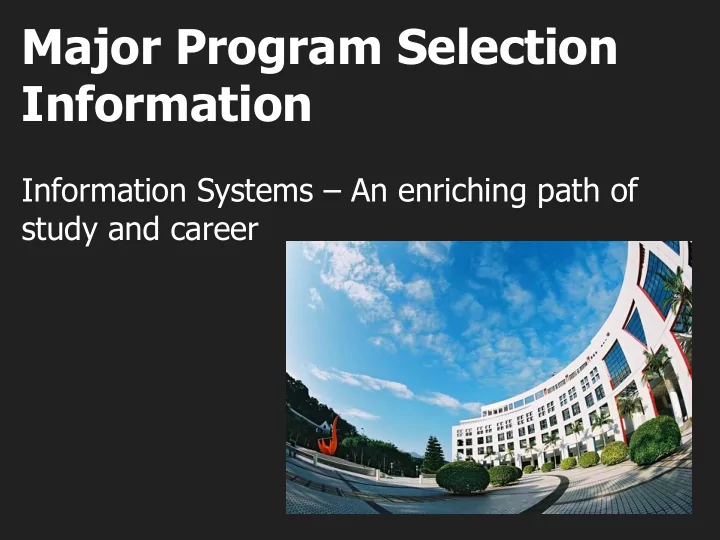 Major Program Selection Information

Information Systems – An enriching path of study and career